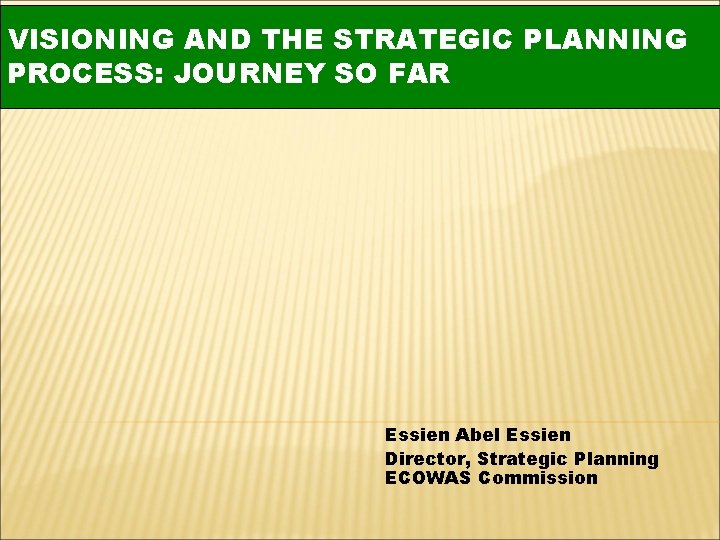 VISIONING AND THE STRATEGIC PLANNING PROCESS: JOURNEY SO FAR

Essien Abel Essien

Director, Strategic Planning
ECOWAS Commission